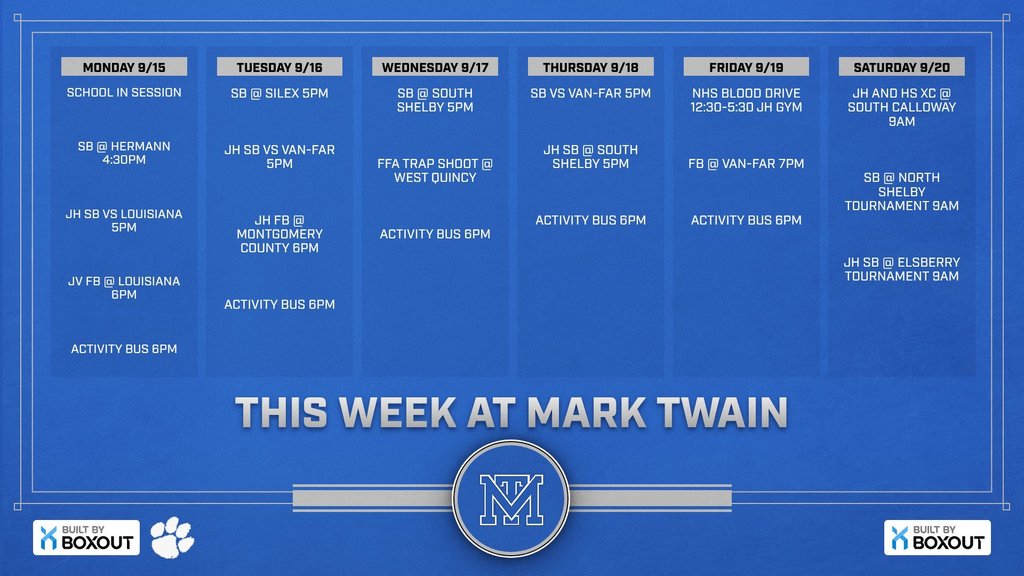 MONDAY 9/15

SCHOOL IN SESSION

SB @ HERMANN 4:30PM

JH SB VS LOUISIANA 5PM

JV FB @ LOUISIANA 6PM

ACTIVITY BUS 6PM

TUESDAY 9/16

SB @ SILEX 5PM

JH SB VS VAN-FAR 5PM

JH FB @ MONTGOMERY COUNTY 6PM

ACTIVITY BUS 6PM

WEDNESDAY 9/17

SB @ SOUTH SHELBY 5PM

FFA TRAP SHOOT @ WEST QUINCY

ACTIVITY BUS 6PM

THURSDAY 9/18

SB VS VAN-FAR 5PM

JH SB @ SOUTH SHELBY 5PM

ACTIVITY BUS 6PM

FRIDAY 9/19

NHS BLOOD DRIVE 12:30-5:30 JH GYM

FB @ VAN-FAR 7PM

ACTIVITY BUS 6PM

SATURDAY 9/20

JH AND HS XC @ SOUTH CALLOWAY 9AM

SB @ NORTH SHELBY TOURNAMENT 9AM

JH SB @ ELSBERRY TOURNAMENT 9AM

THIS WEEK AT MARK TWAIN

MT

BUILT BY BOXOUT

BUILT BY BOXOUT